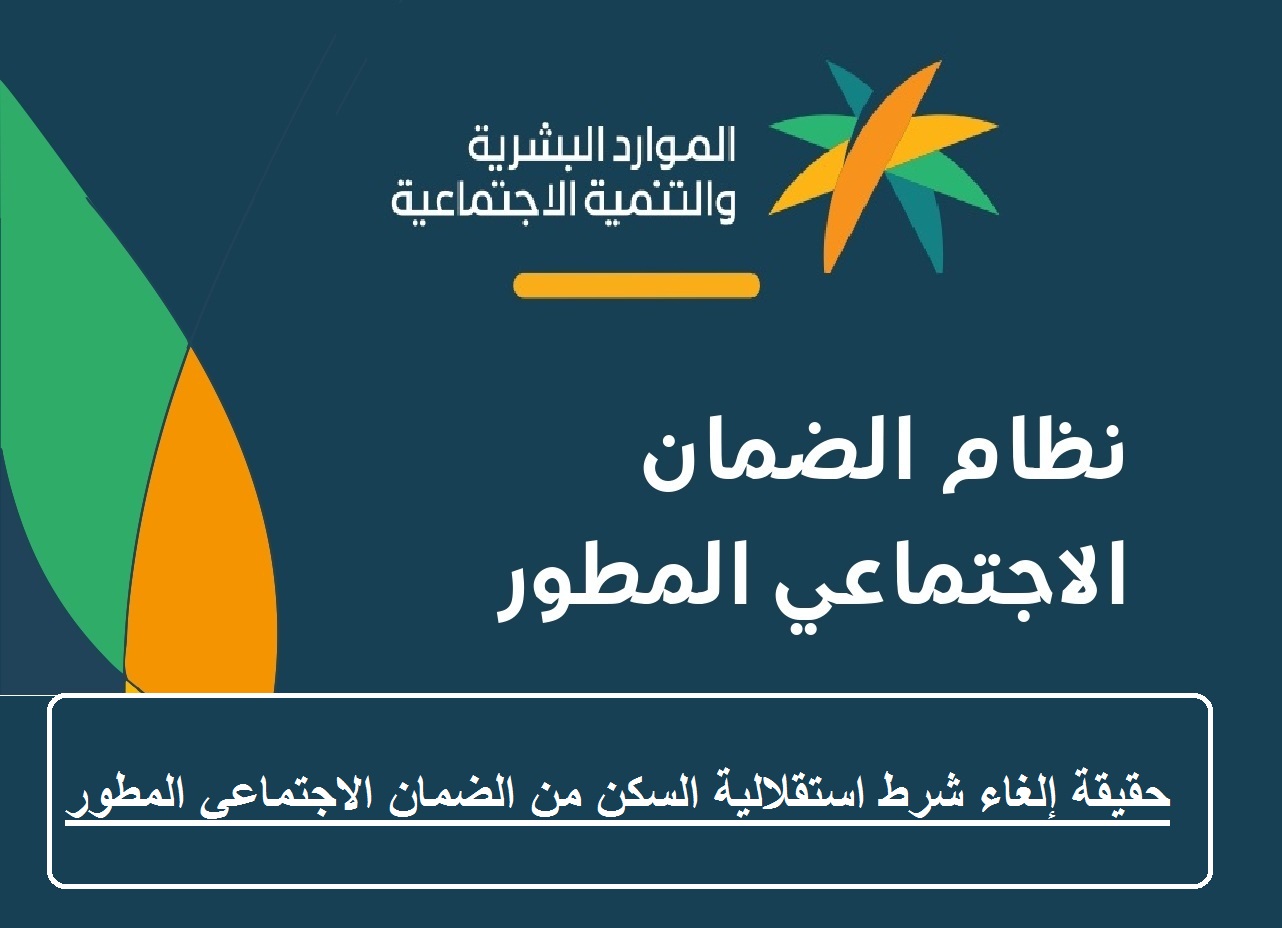 الموارد البشرية
والتنمية الاجتماعية

نظام الضمان
الاجتماعي المطور

حقيقة إلغاء شرط استقلالية السكن من الضمان الاجتماعى المطور